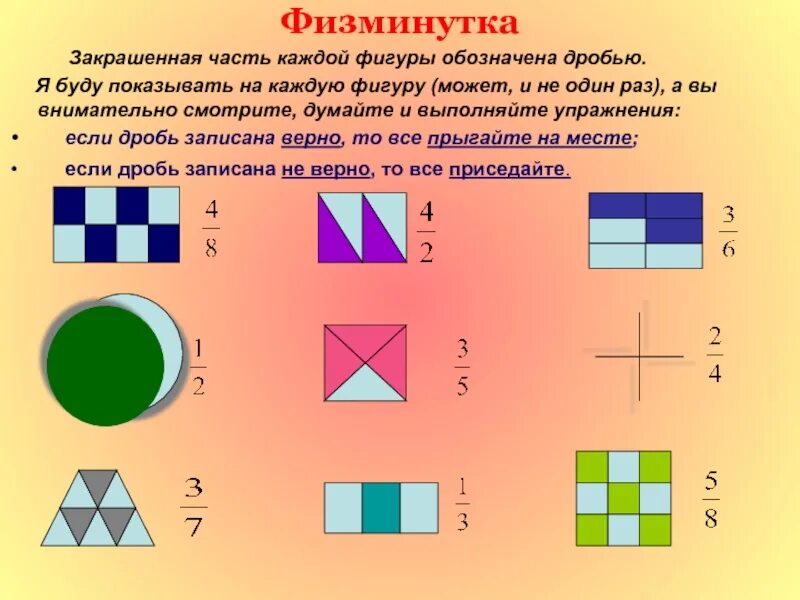 Физминутка

Закрашенная часть каждой фигуры обозначена дробью.

Я буду показывать на каждую фигуру (может, и не один раз), а вы внимательно смотрите, думайте и выполняйте упражнения:

• если дробь записана верно, то все прыгайте на месте;

• если дробь записана не верно, то все приседайте.

$\frac{4}{8}$ $\frac{4}{2}$ $\frac{3}{6}$

$\frac{1}{2}$ $\frac{3}{5}$ $\frac{2}{4}$

$\frac{3}{7}$ $\frac{1}{3}$ $\frac{5}{8}$